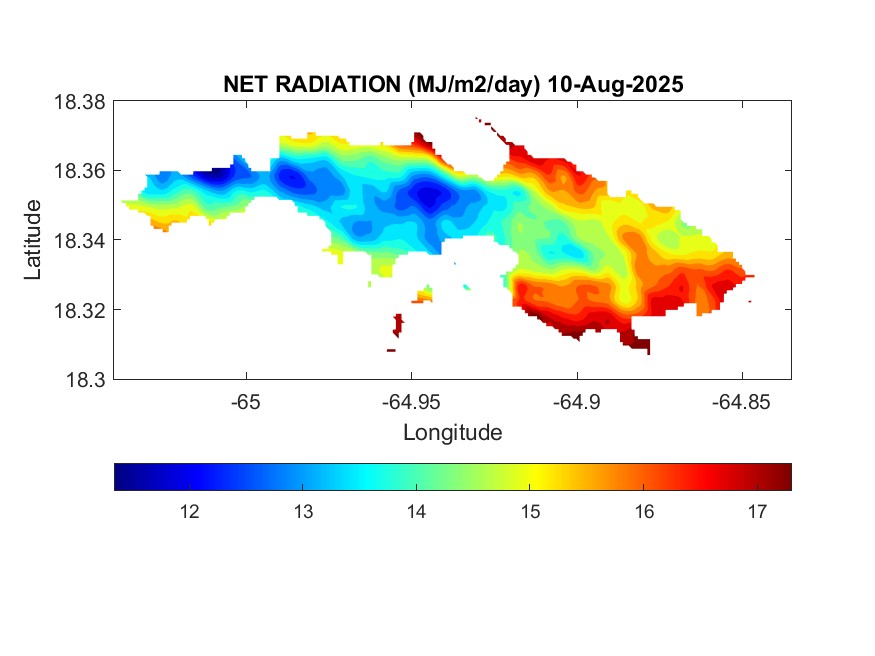 NET RADIATION (MJ/m2/day) 10-Aug-2025

18.38
18.36
18.34
18.32
18.3

Latitude

-65
-64.95
-64.9
-64.85

Longitude

12
13
14
15
16
17